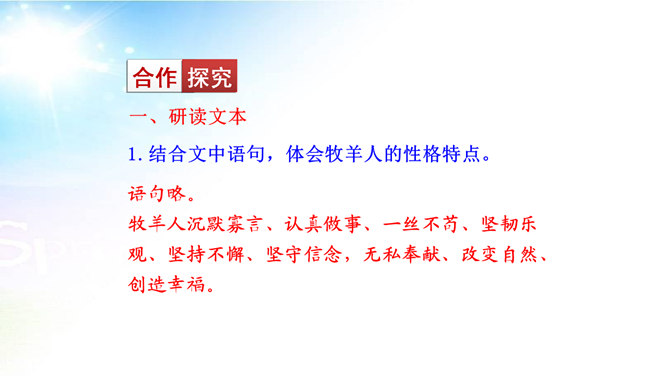 合作探究

一、研读文本

1. 结合文中语句，体会牧羊人的性格特点。

语句略。
牧羊人沉默寡言、认真做事、一丝不苟、坚韧乐观、坚持不懈、坚守信念，无私奉献、改变自然、创造幸福。